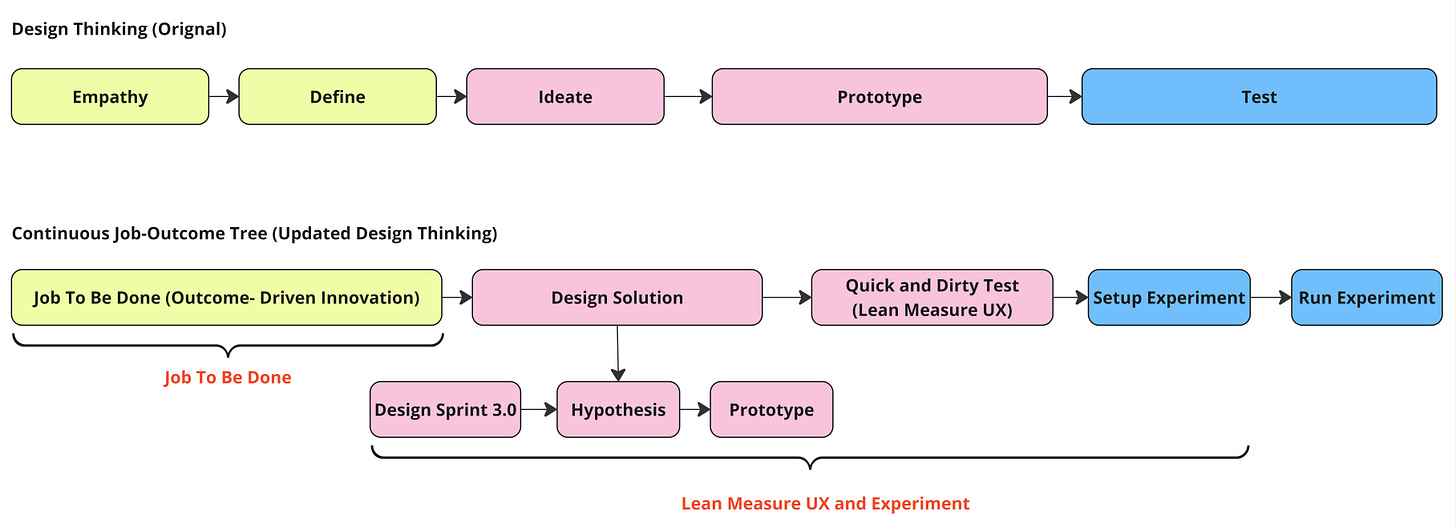 Design Thinking (Orignal)

Empathy

Define

Ideate

Prototype

Test

Continuous Job-Outcome Tree (Updated Design Thinking)

Job To Be Done (Outcome- Driven Innovation)

Design Solution

Quick and Dirty Test (Lean Measure UX)

Setup Experiment

Run Experiment

Job To Be Done

Design Sprint 3.0

Hypothesis

Prototype

Lean Measure UX and Experiment